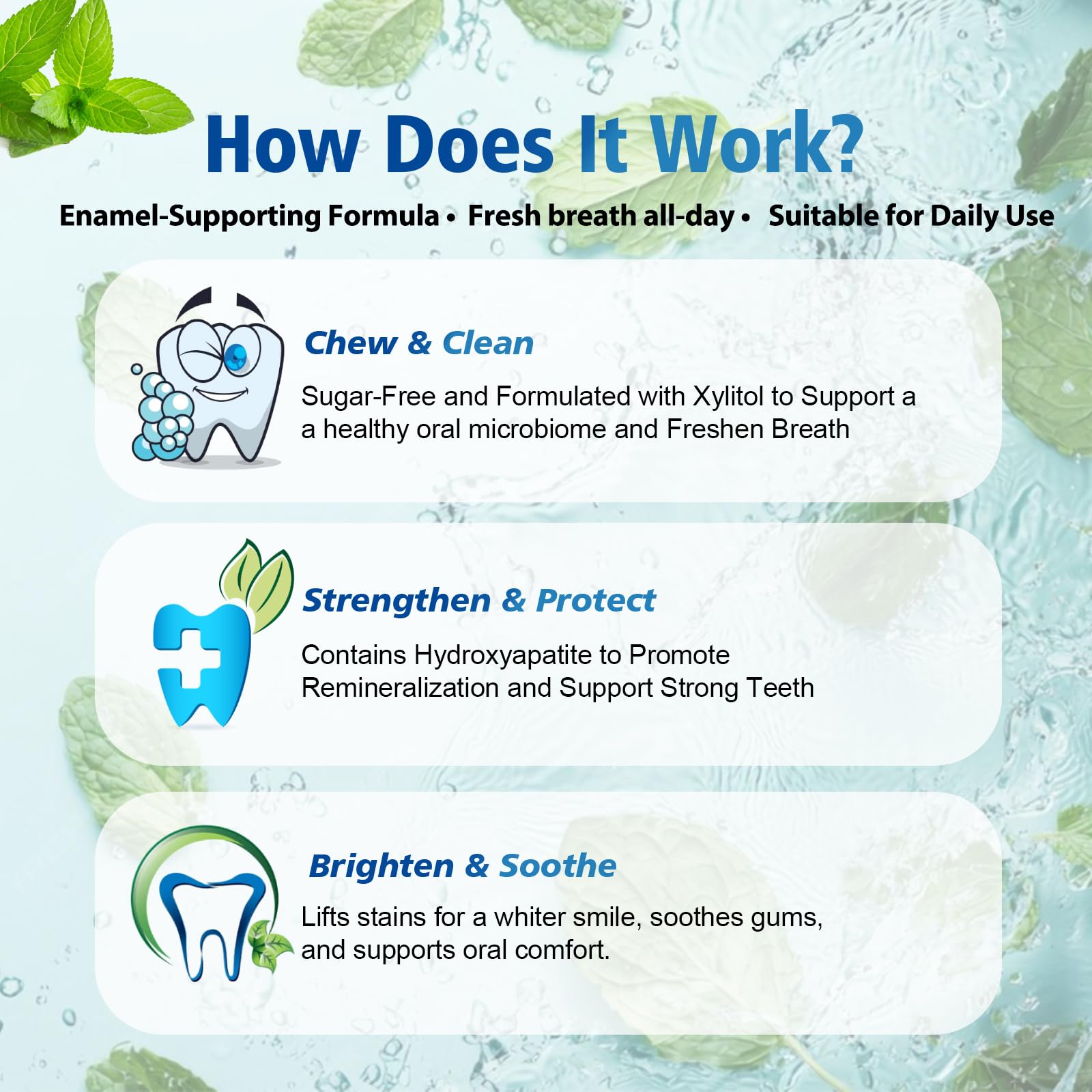 How Does It Work?

Enamel-Supporting Formula • Fresh breath all-day • Suitable for Daily Use

Chew & Clean

Sugar-Free and Formulated with Xylitol to Support a a healthy oral microbiome and Freshen Breath

Strengthen & Protect

Contains Hydroxyapatite to Promote Remineralization and Support Strong Teeth

Brighten & Soothe

Lifts stains for a whiter smile, soothes gums, and supports oral comfort.